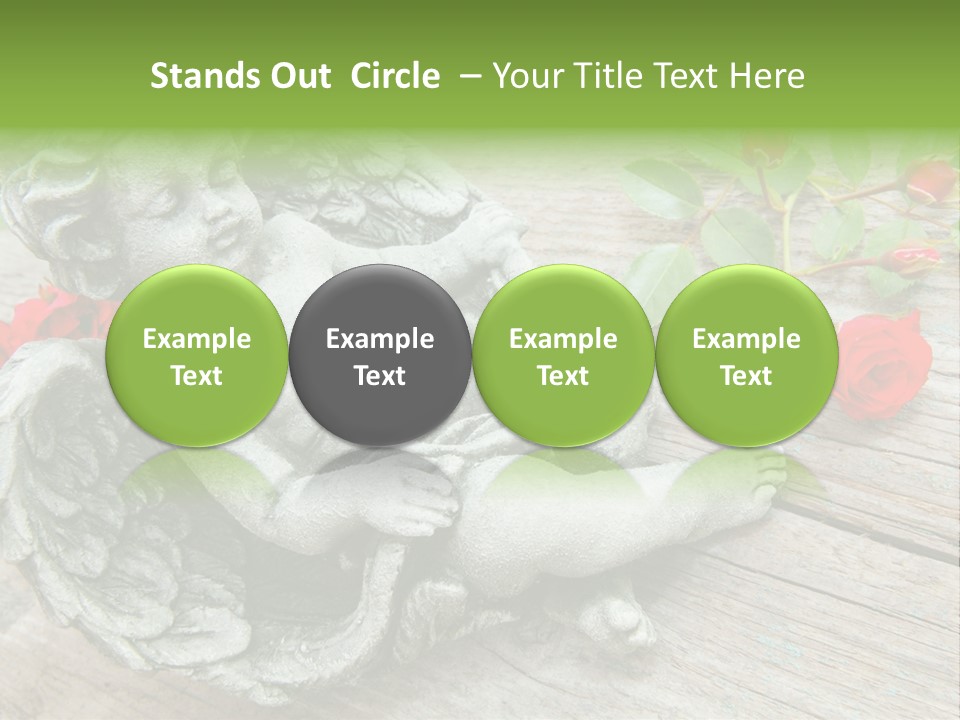 Stands Out Circle – Your Title Text Here

Example Text

Example Text

Example Text

Example Text